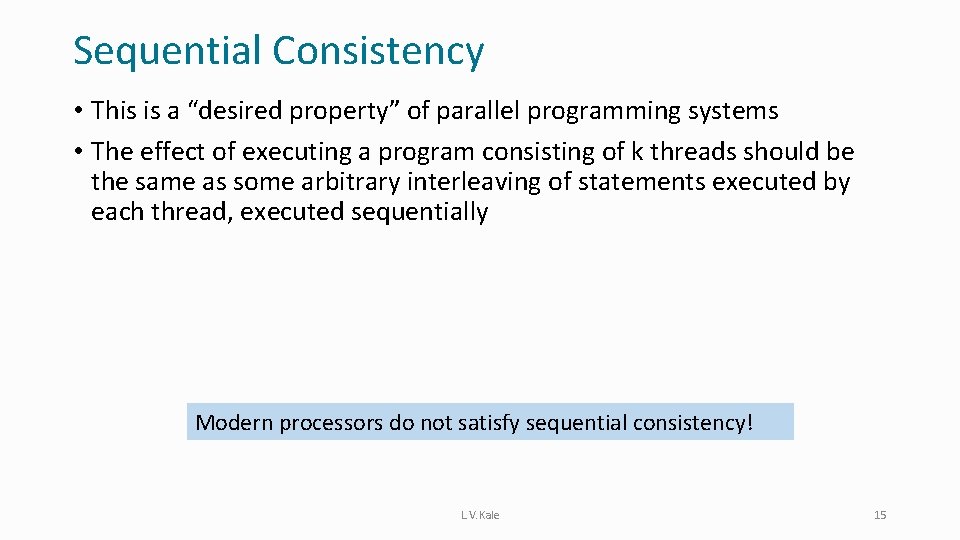 Sequential Consistency

• This is a “desired property” of parallel programming systems
• The effect of executing a program consisting of k threads should be the same as some arbitrary interleaving of statements executed by each thread, executed sequentially

Modern processors do not satisfy sequential consistency!

L.V.Kale

15